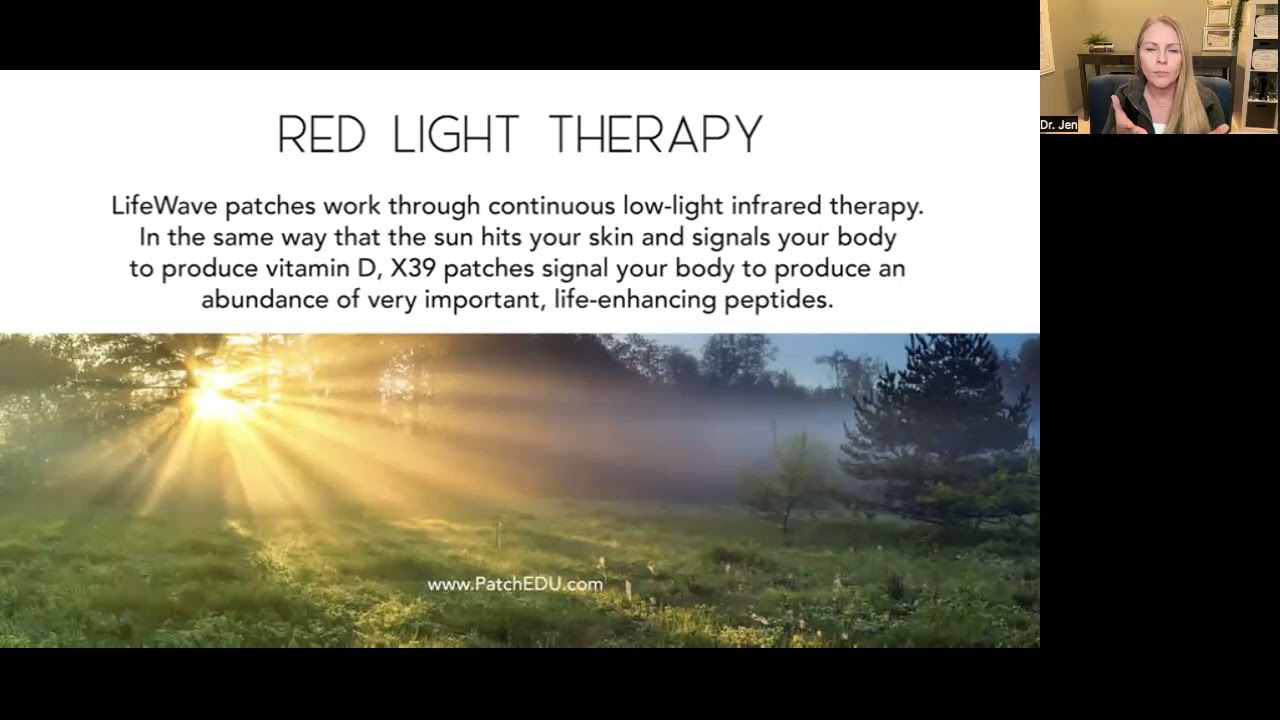 RED LIGHT THERAPY

LifeWave patches work through continuous low-light infrared therapy. In the same way that the sun hits your skin and signals your body to produce vitamin D, X39 patches signal your body to produce an abundance of very important, life-enhancing peptides.

www.PatchEDU.com

Dr. Jen